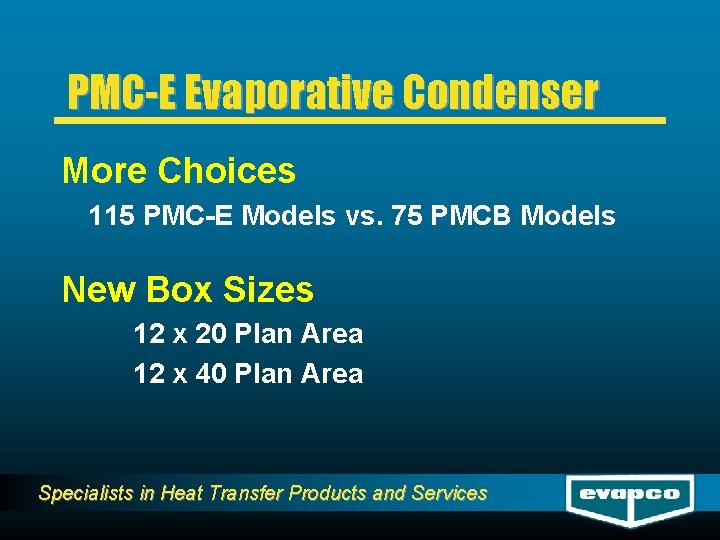 PMC-E Evaporative Condenser

More Choices

115 PMC-E Models vs. 75 PMCB Models

New Box Sizes

12 x 20 Plan Area

12 x 40 Plan Area

Specialists in Heat Transfer Products and Services

evapco